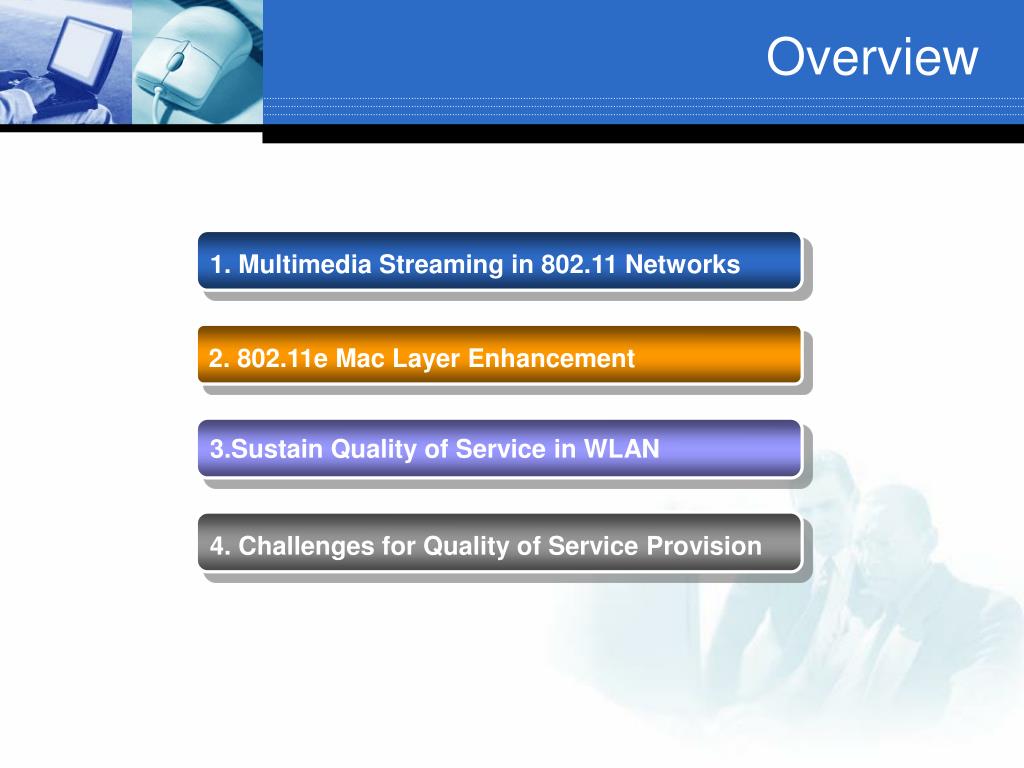 Overview

1. Multimedia Streaming in 802.11 Networks

2. 802.11e Mac Layer Enhancement

3.Sustain Quality of Service in WLAN

4. Challenges for Quality of Service Provision